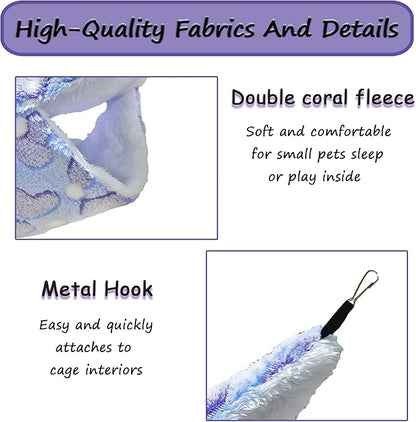 High-Quality Fabrics And Details

Double coral fleece

Soft and comfortable for small pets sleep or play inside

Metal Hook

Easy and quickly attaches to cage interiors